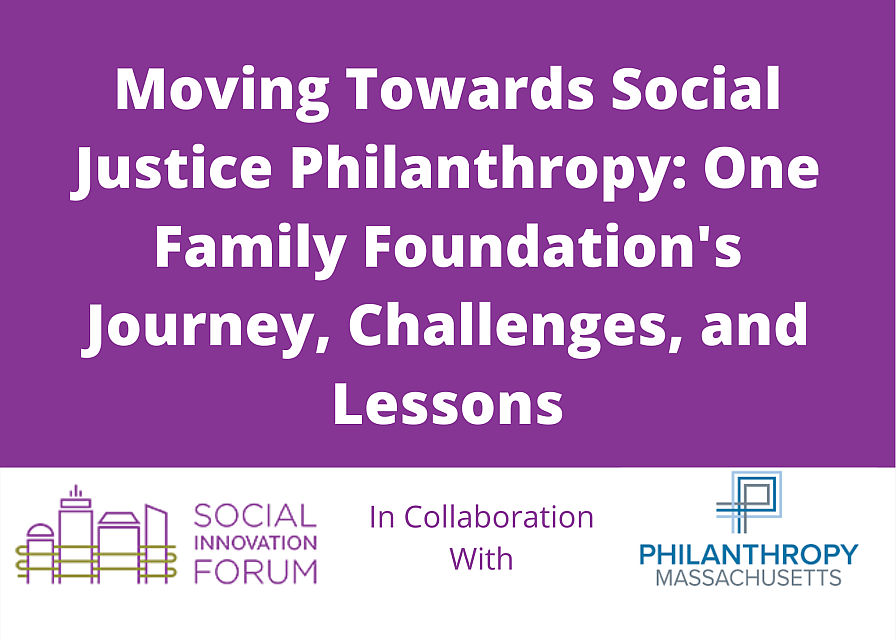 Moving Towards Social Justice Philanthropy: One Family Foundation's Journey, Challenges, and Lessons

SOCIAL INNOVATION FORUM

In Collaboration With

PHILANTHROPY MASSACHUSETTS